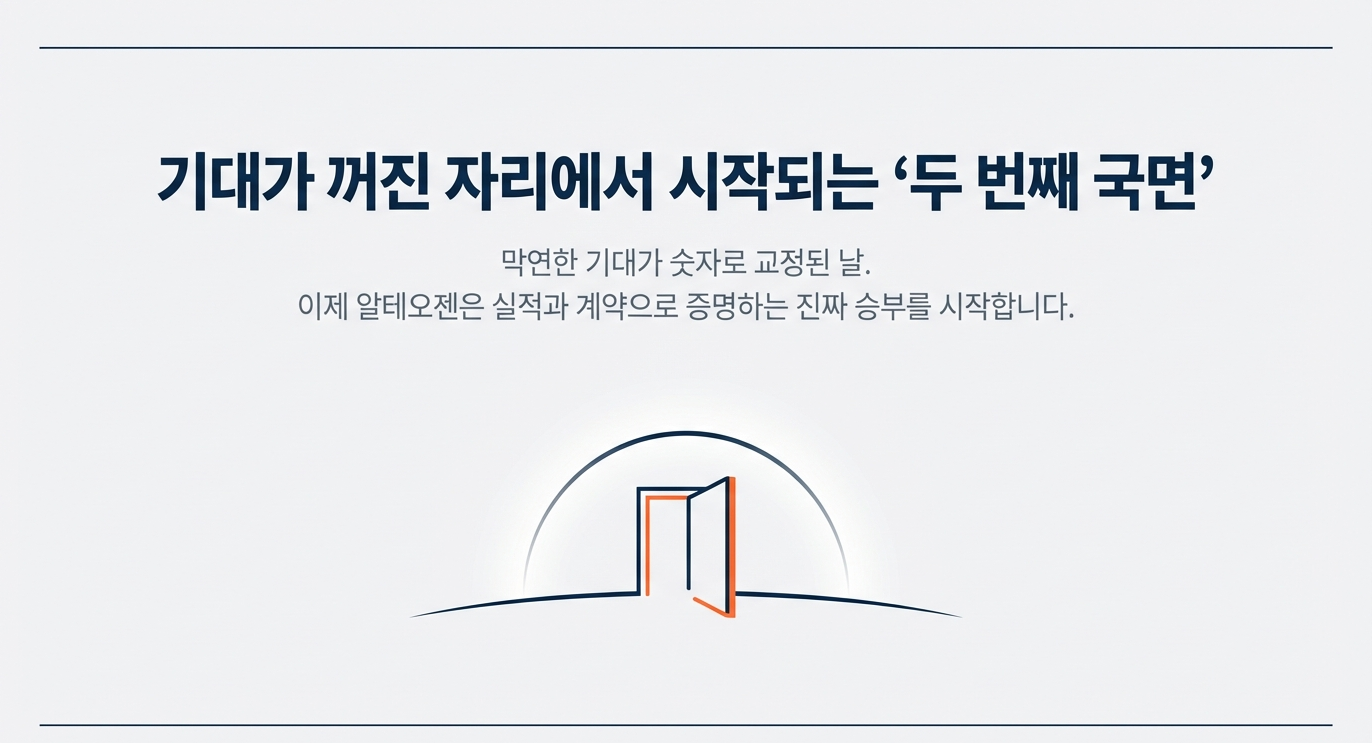 기대가 꺼진 자리에서 시작되는 ‘두 번째 국면’

막연한 기대가 숫자로 교정된 날.
이제 알테오젠은 실적과 계약으로 증명하는 진짜 승부를 시작합니다.